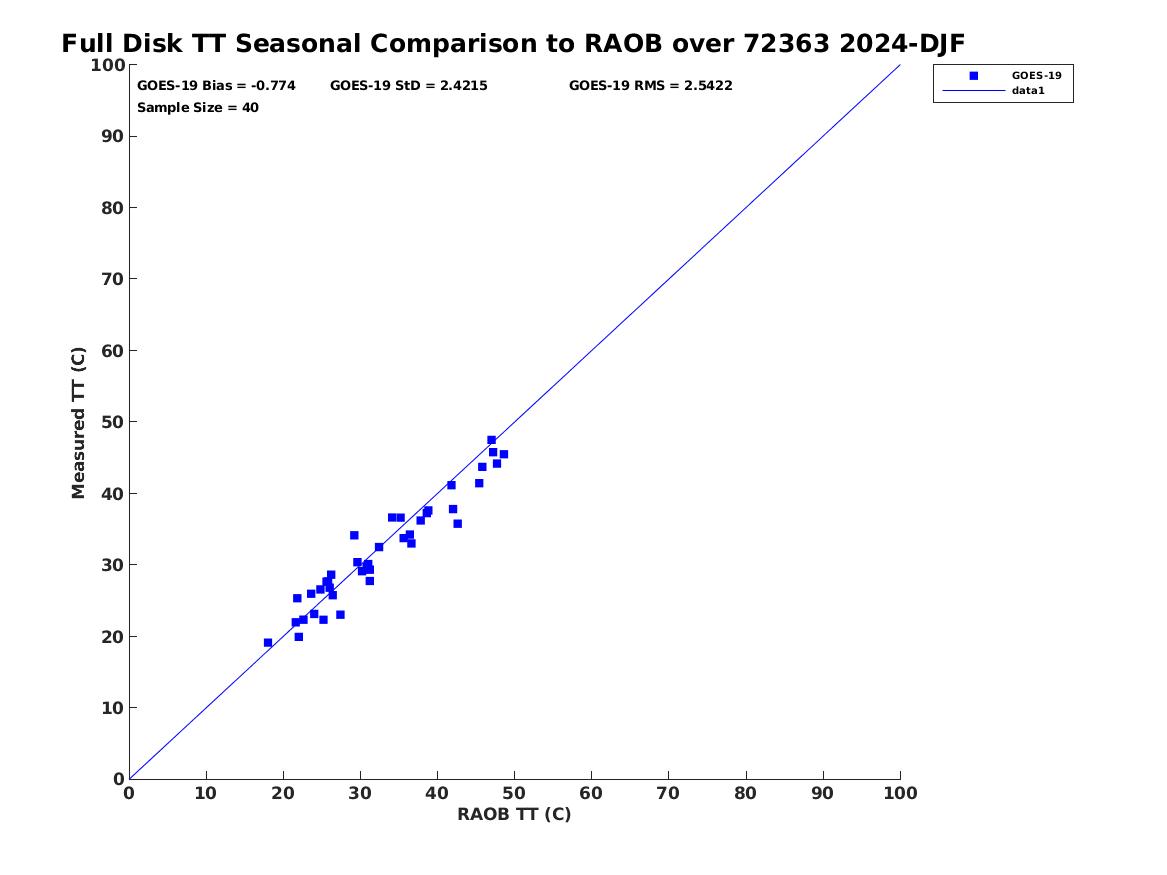 Full Disk TT Seasonal Comparison to RAOB over 72363 2024-DJF

GOES-19 Bias = -0.774 GOES-19 StD = 2.4215 GOES-19 RMS = 2.5422
Sample Size = 40

GOES-19
data1

Measured TT (C)

100
90
80
70
60
50
40
30
20
10
0

0 10 20 30 40 50 60 70 80 90 100

RAOB TT (C)